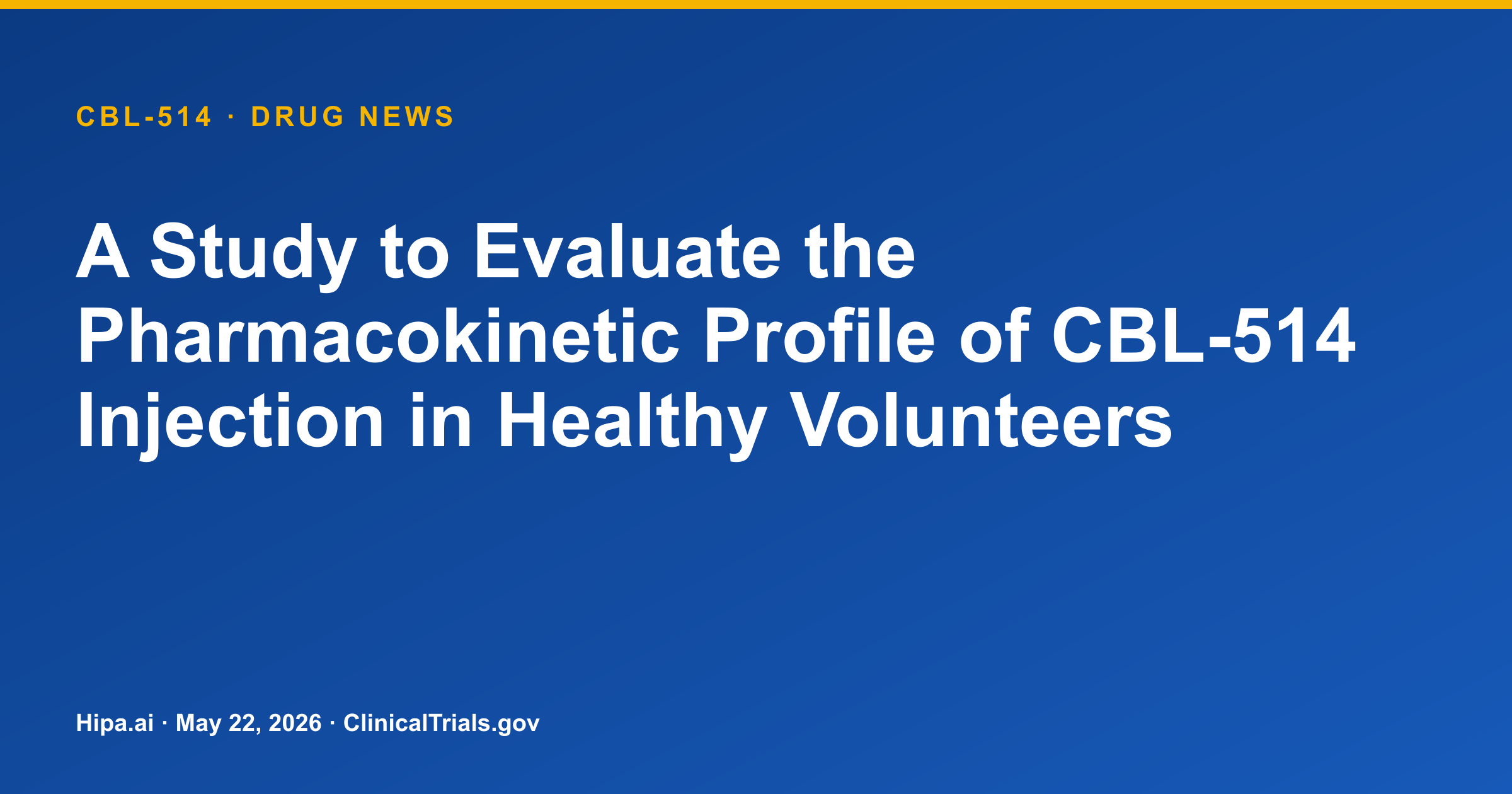 CBL-514 · DRUG NEWS

A Study to Evaluate the Pharmacokinetic Profile of CBL-514 Injection in Healthy Volunteers

Hipa.ai · May 22, 2026 · ClinicalTrials.gov